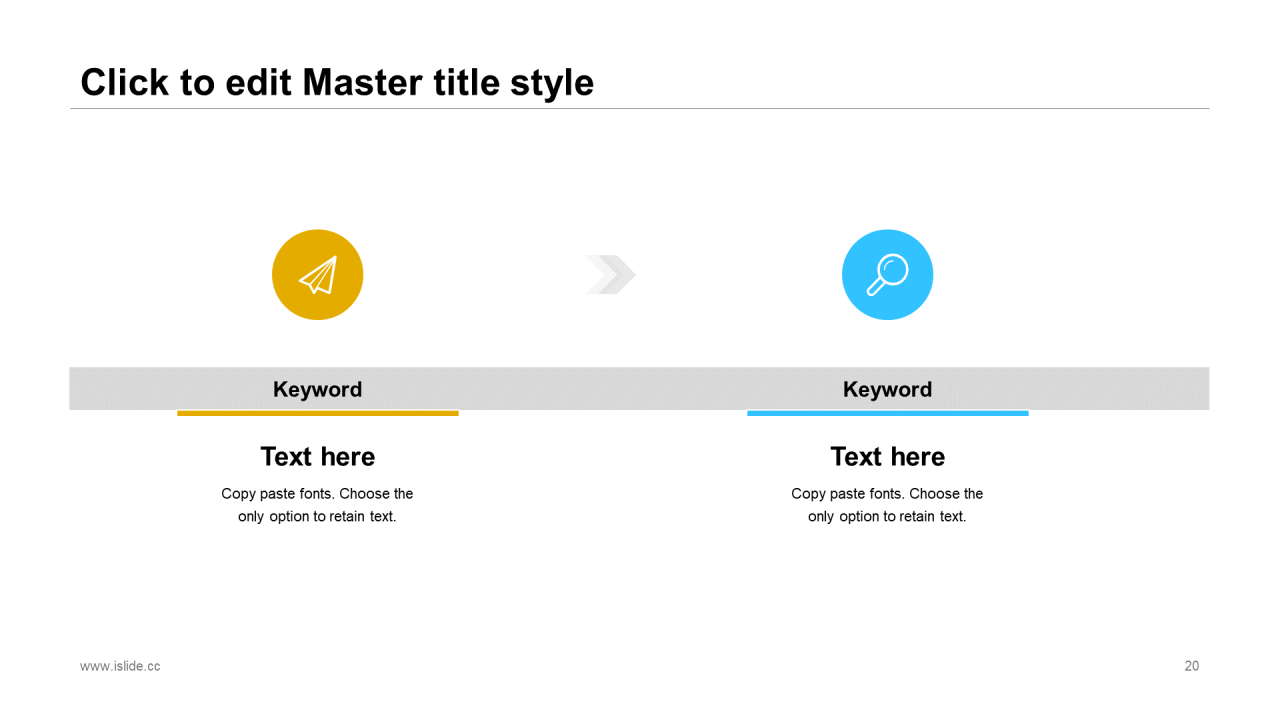 Click to edit Master title style

Keyword

Text here

Copy paste fonts. Choose the only option to retain text.

Keyword

Text here

Copy paste fonts. Choose the only option to retain text.

www.islide.cc

20